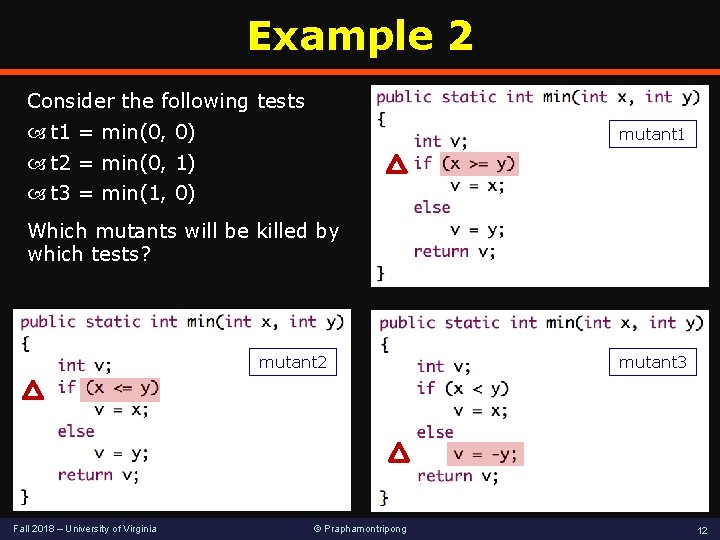 Example 2

Consider the following tests
t1 = min(0, 0)
t2 = min(0, 1)
t3 = min(1, 0)

Which mutants will be killed by which tests?

public static int min(int x, int y)
{
int v;
if (x >= y)
v = x;
else
v = y;
return v;
}

mutant1

public static int min(int x, int y)
{
int v;
if (x <= y)
v = x;
else
v = y;
return v;
}

mutant2

public static int min(int x, int y)
{
int v;
if (x < y)
v = x;
else
v = -y;
return v;
}

mutant3

Fall 2018 – University of Virginia
© Praphamontripong
12